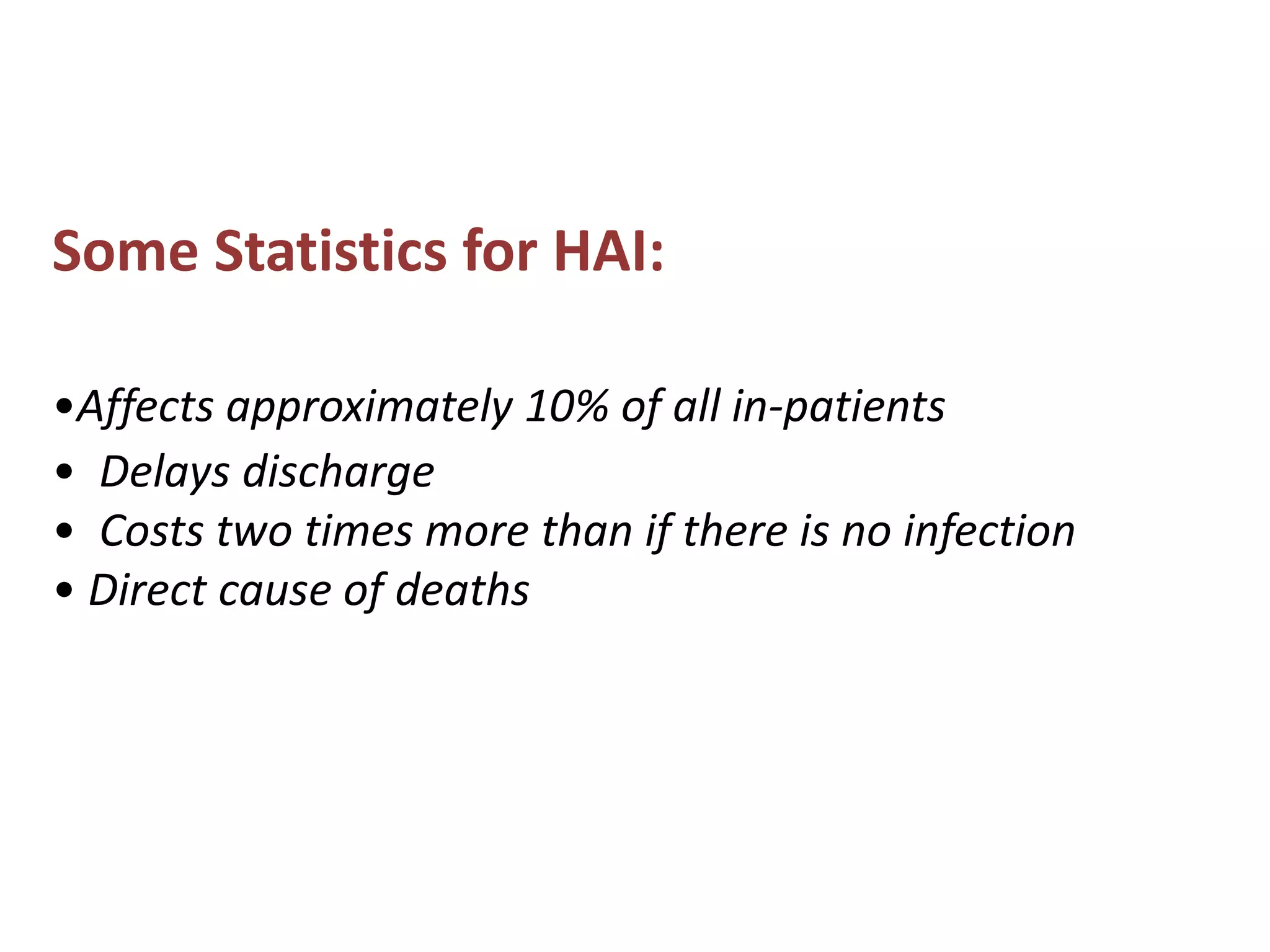 Some Statistics for HAI:

•Affects approximately 10% of all in-patients
• Delays discharge
• Costs two times more than if there is no infection
• Direct cause of deaths